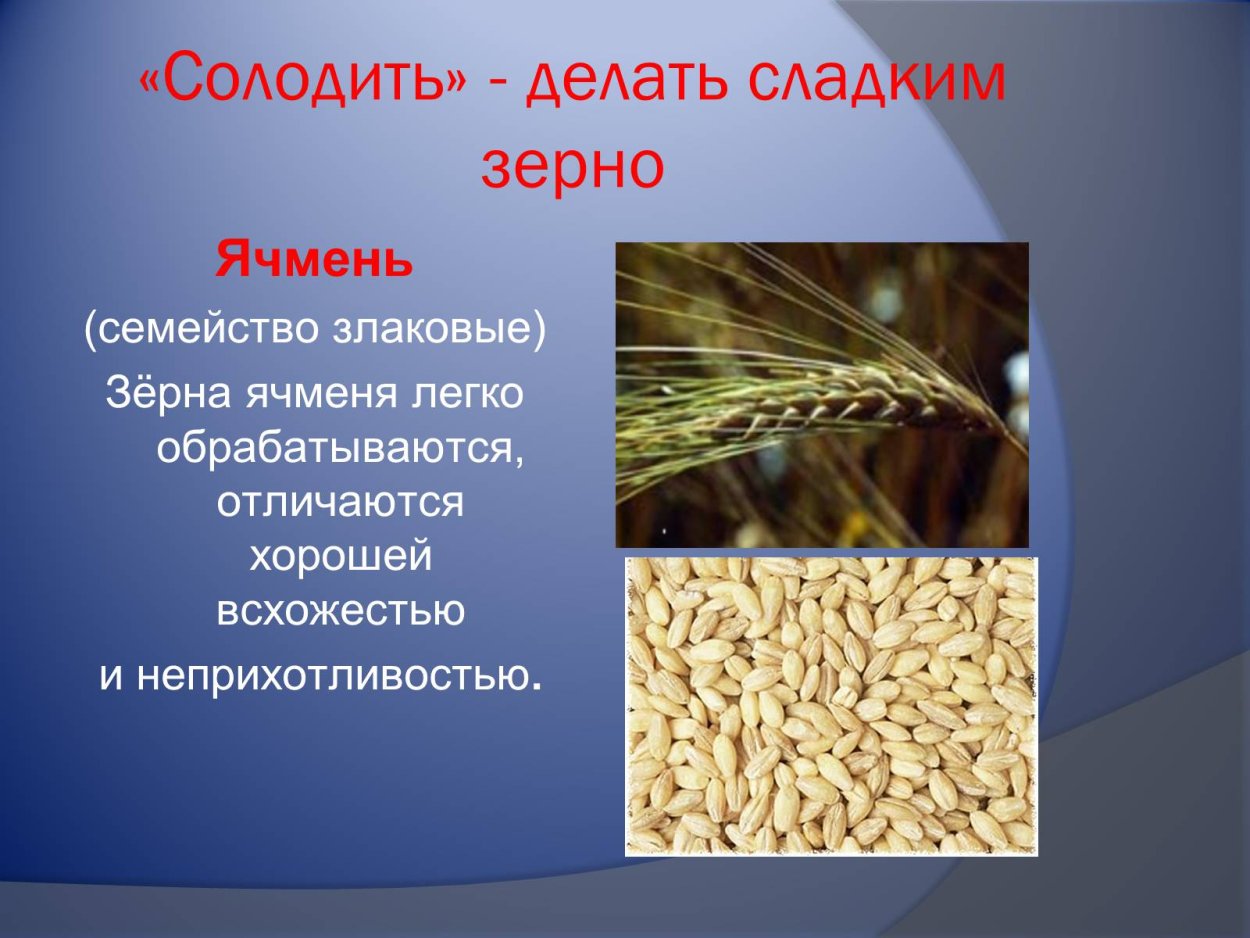 «Солодить» - делать сладким зерно

Ячмень

(семейство злаковые)

Зёрна ячменя легко обрабатываются, отличаются хорошей всхожестью

и неприхотливостью.